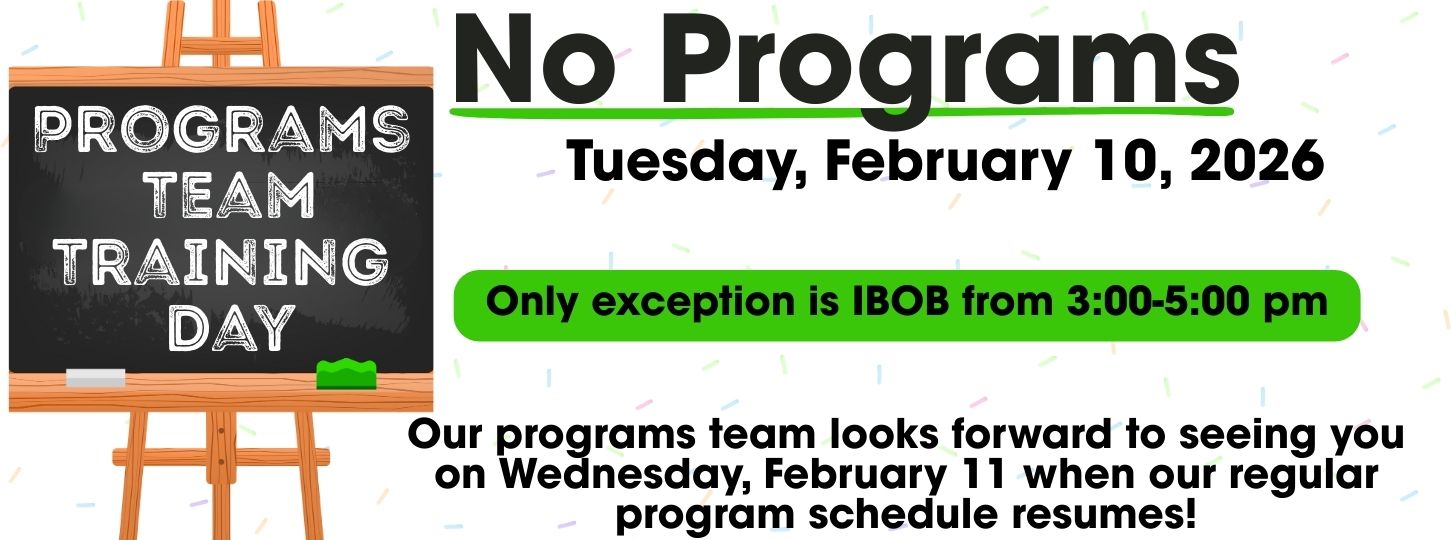 PROGRAMS TEAM TRAINING DAY

No Programs

Tuesday, February 10, 2026

Only exception is IBOB from 3:00-5:00 pm

Our programs team looks forward to seeing you on Wednesday, February 11 when our regular program schedule resumes!